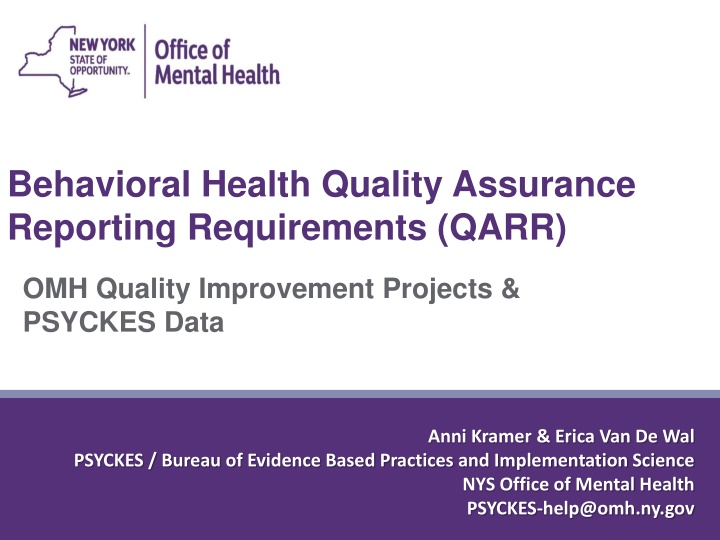 NEW YORK STATE OF OPPORTUNITY. Office of Mental Health

Behavioral Health Quality Assurance Reporting Requirements (QARR)

OMH Quality Improvement Projects & PSYCKES Data

Anni Kramer & Erica Van De Wal
PSYCKES / Bureau of Evidence Based Practices and Implementation Science
NYS Office of Mental Health
PSYCKES-help@omh.ny.gov